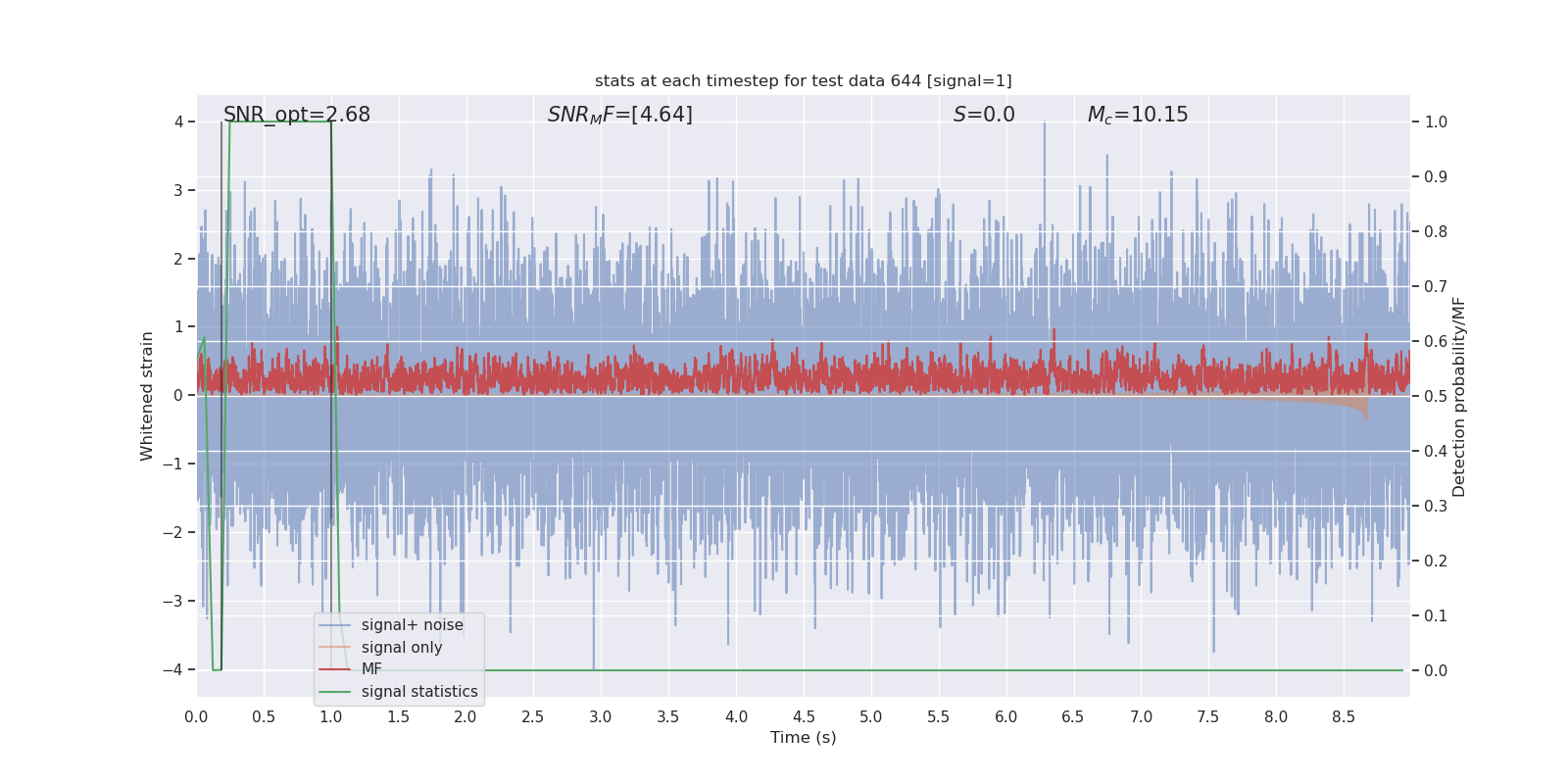 stats at each timestep for test data 644 [signal=1]

SNR_opt=2.68

$SNR_MF$=[4.64]

$S$=0.0

$M_c$=10.15

Whitened strain

4
3
2
1
0
−1
−2
−3
−4

Detection probability/MF

1.0
0.9
0.8
0.7
0.6
0.5
0.4
0.3
0.2
0.1
0.0

signal+ noise
signal only
MF
signal statistics

0.0 0.5 1.0 1.5 2.0 2.5 3.0 3.5 4.0 4.5 5.0 5.5 6.0 6.5 7.0 7.5 8.0 8.5

Time (s)